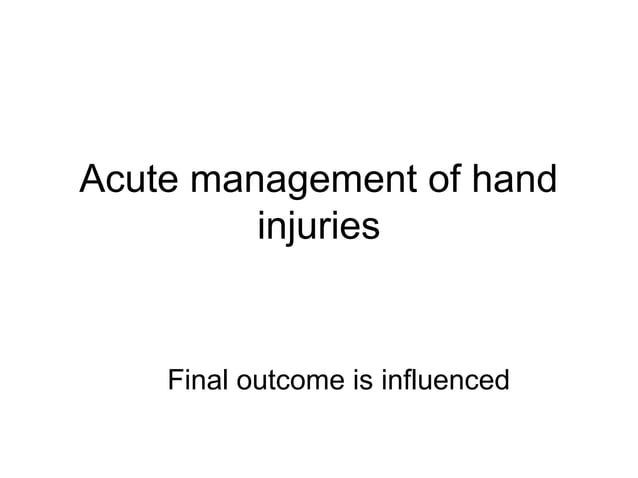 Acute management of hand injuries

Final outcome is influenced